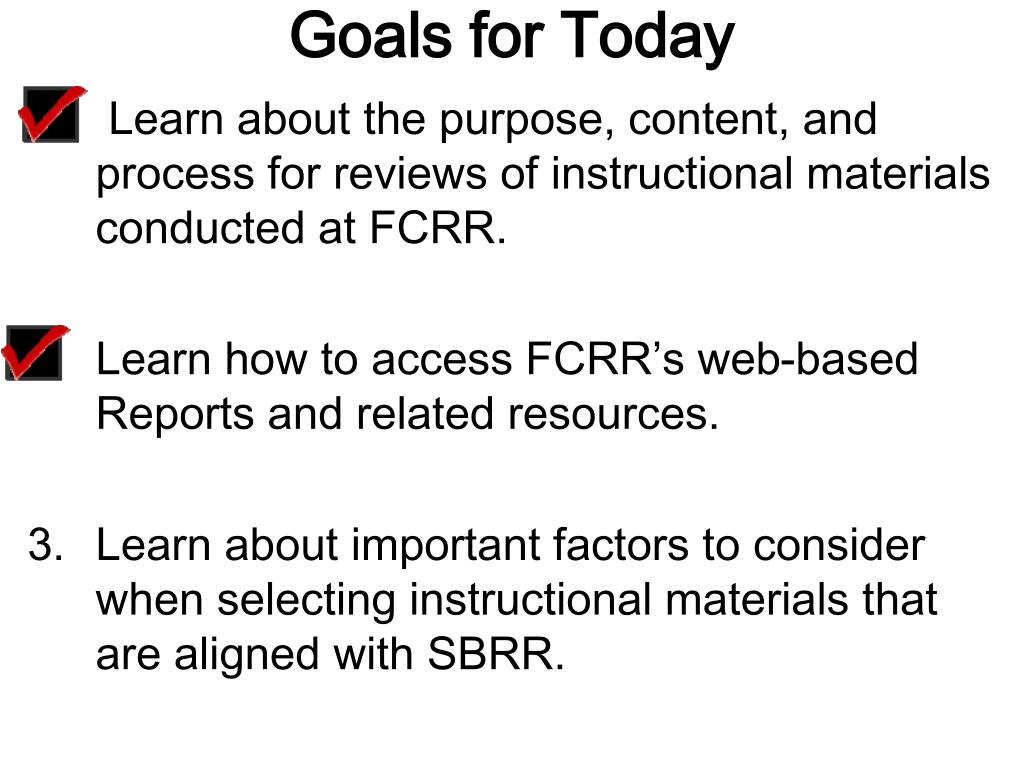 Goals for Today

Learn about the purpose, content, and process for reviews of instructional materials conducted at FCRR.

Learn how to access FCRR’s web-based Reports and related resources.

3. Learn about important factors to consider when selecting instructional materials that are aligned with SBRR.